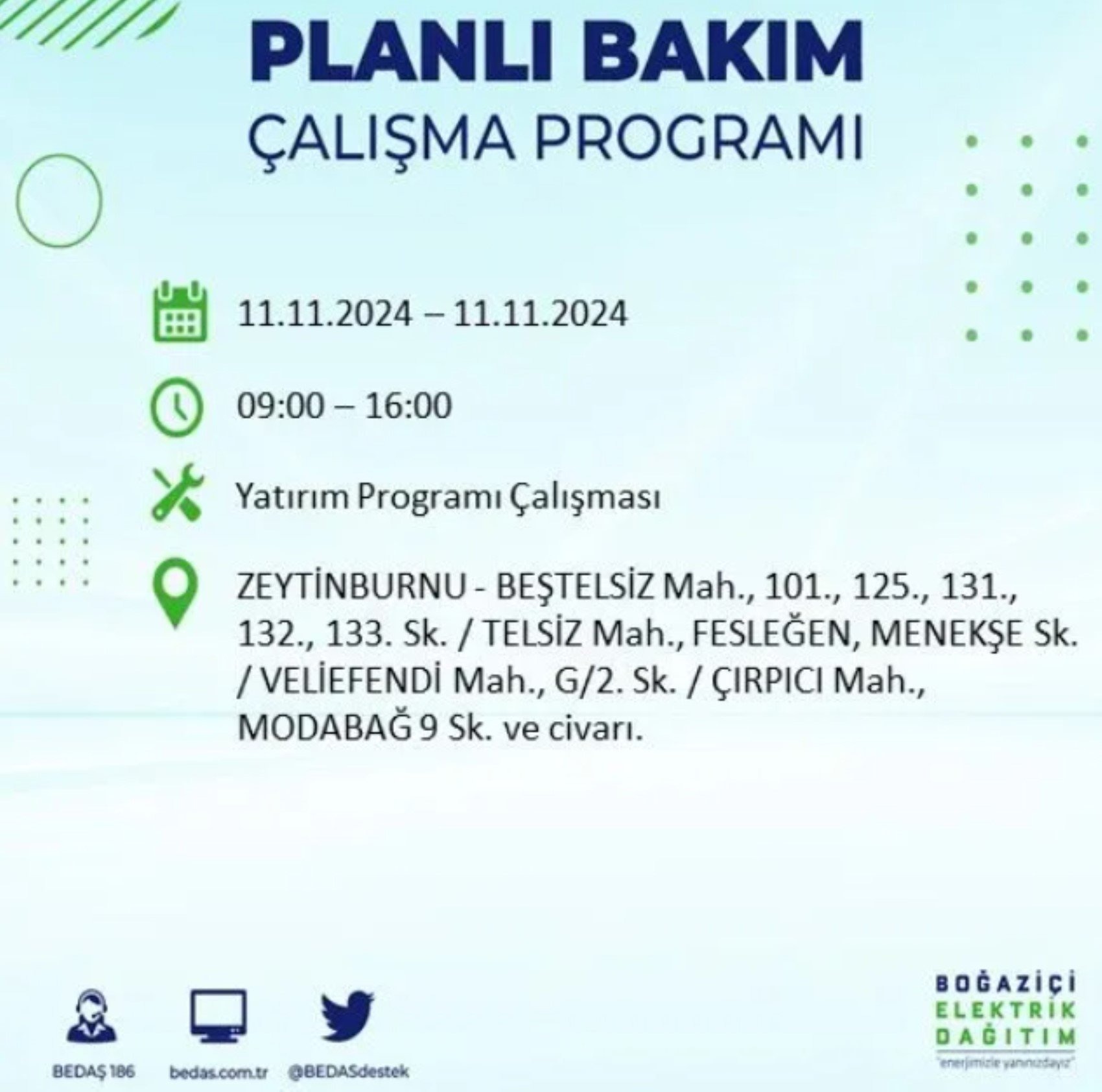 PLANLI BAKIM
ÇALIŞMA PROGRAMI

11.11.2024 – 11.11.2024

09:00 – 16:00

Yatırım Programı Çalışması

ZEYTİNBURNU - BEŞTELSİZ Mah., 101., 125., 131., 132., 133. Sk. / TELSİZ Mah., FESLEĞEN, MENEKŞE Sk. / VELİEFENDİ Mah., G/2. Sk. / ÇIRPICI Mah., MODABAĞ 9 Sk. ve civarı.

BEDAŞ 186
bedas.com.tr
@BEDASdestek

BOĞAZİÇİ
ELEKTRİK
DAĞITIM
"enerjimizle yanınızdayız"